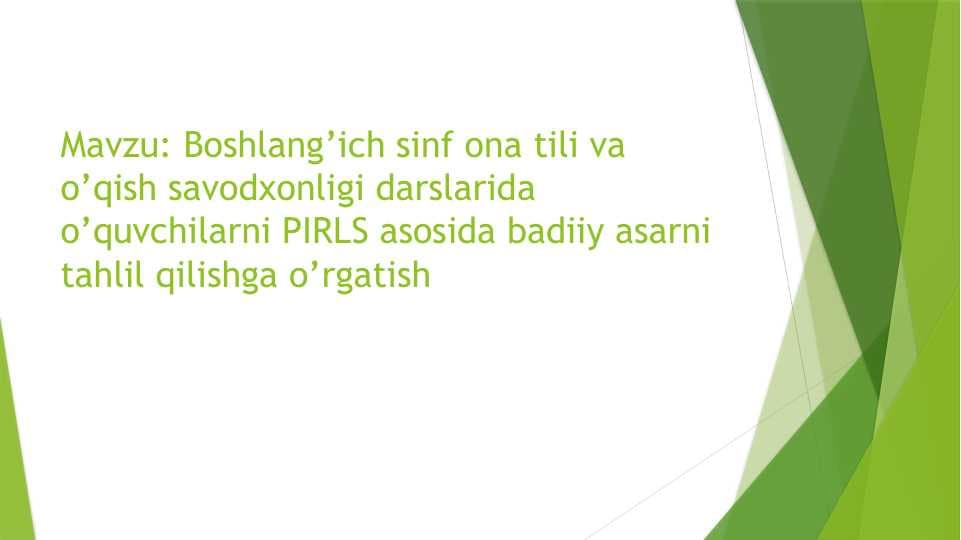 Mavzu: Boshlang’ich sinf ona tili va o’qish savodxonligi darslarida o’quvchilarni PIRLS asosida badiiy asarni tahlil qilishga o’rgatish